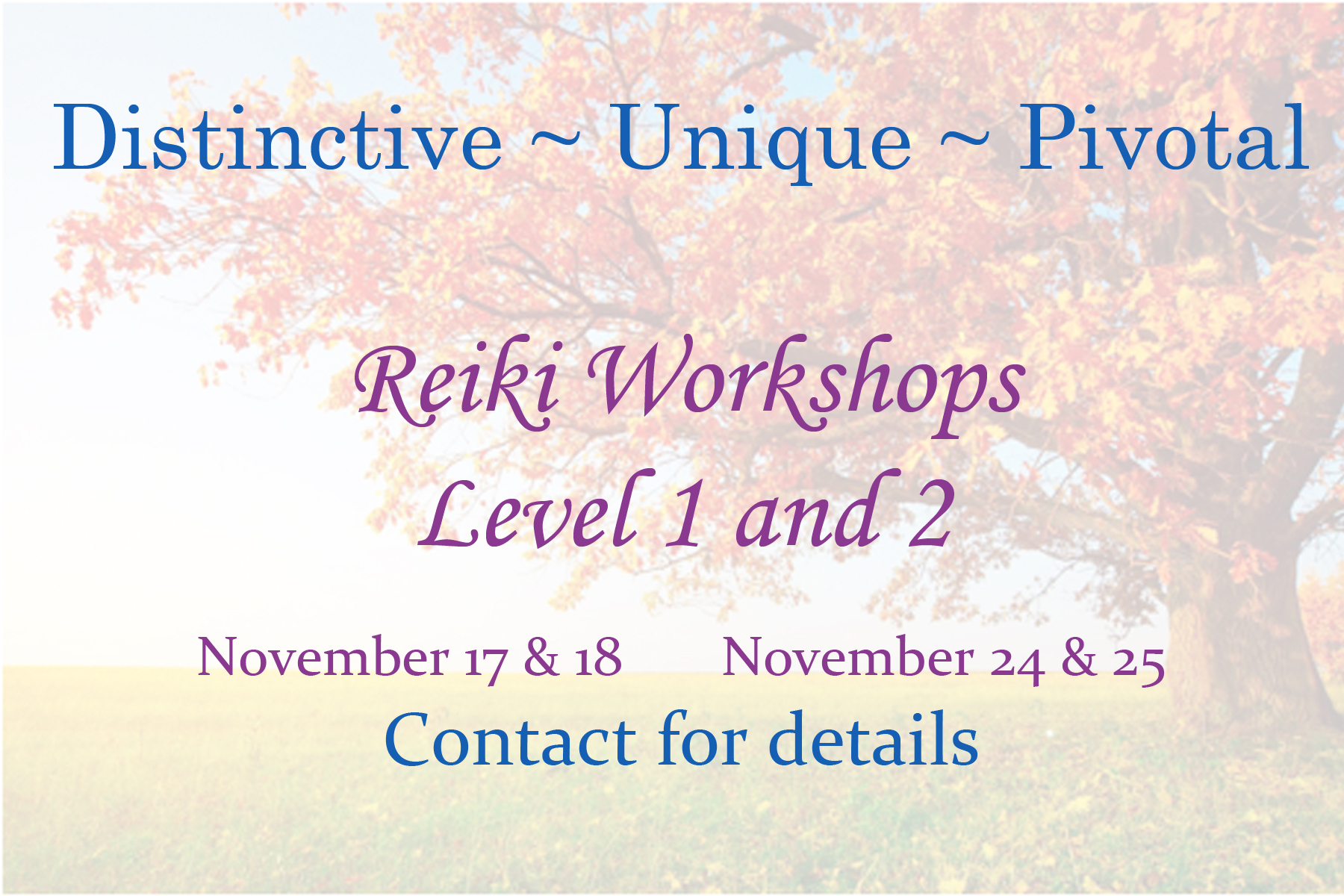 Distinctive ~ Unique ~ Pivotal

Reiki Workshops
Level 1 and 2

November 17 & 18 November 24 & 25
Contact for details